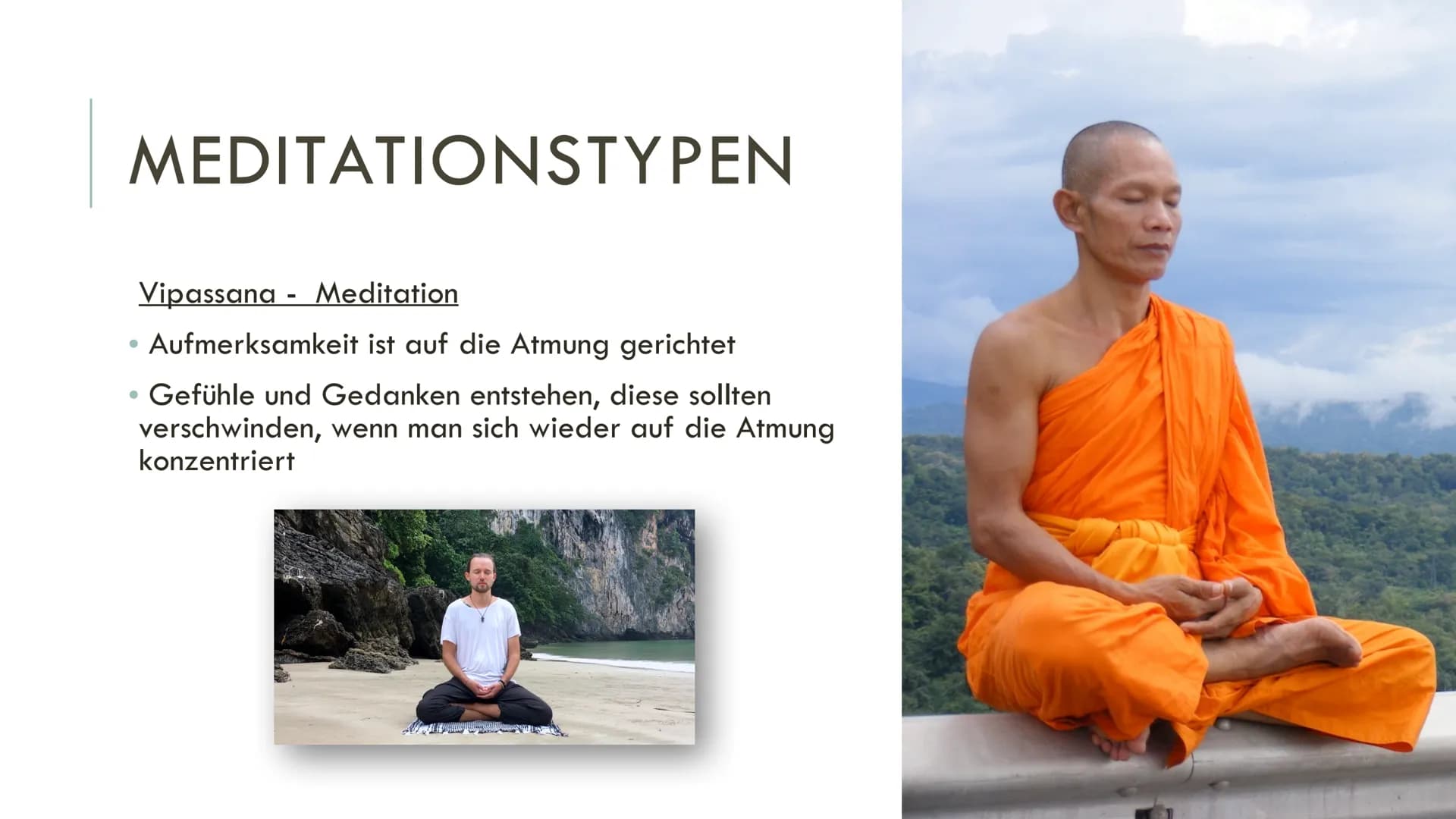 MEDITATIONSTYPEN

Vipassana - Meditation

• Aufmerksamkeit ist auf die Atmung gerichtet

• Gefühle und Gedanken entstehen, diese sollten verschwinden, wenn man sich wieder auf die Atmung konzentriert